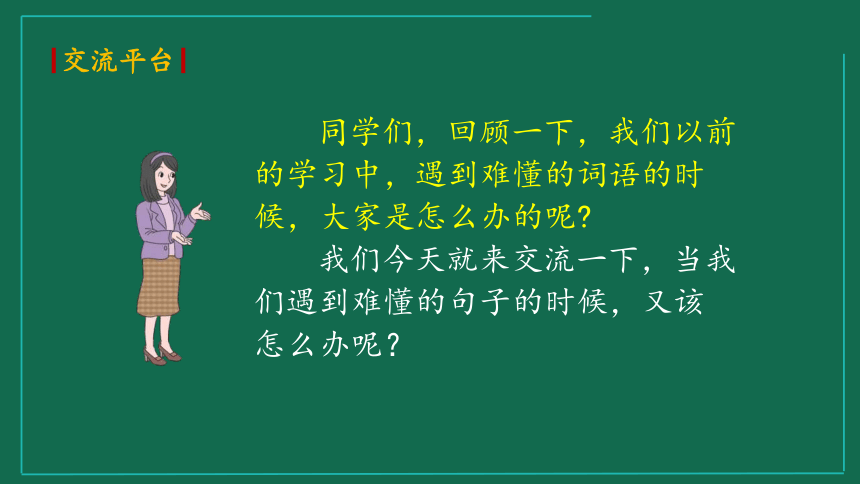 交流平台

同学们，回顾一下，我们以前的学习中，遇到难懂的词语的时候，大家是怎么办的呢？

我们今天就来交流一下，当我们遇到难懂的句子的时候，又该怎么办呢？